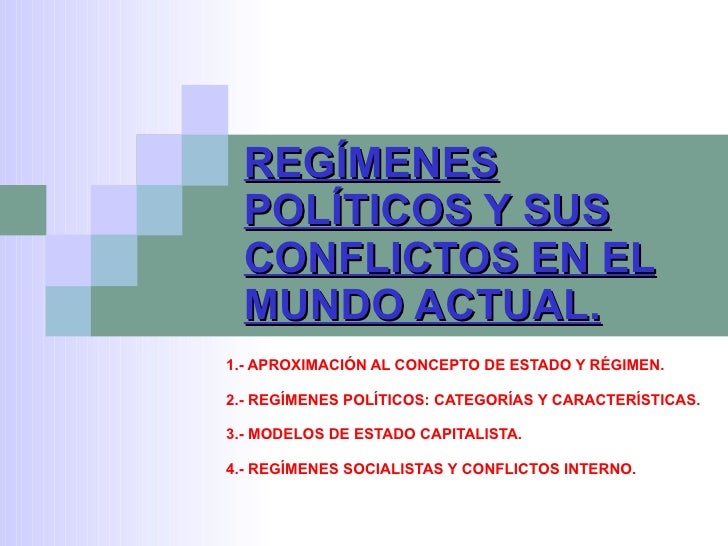 REGÍMENES POLÍTICOS Y SUS CONFLICTOS EN EL MUNDO ACTUAL.

1.- APROXIMACIÓN AL CONCEPTO DE ESTADO Y RÉGIMEN.

2.- REGÍMENES POLÍTICOS: CATEGORÍAS Y CARACTERÍSTICAS.

3.- MODELOS DE ESTADO CAPITALISTA.

4.- REGÍMENES SOCIALISTAS Y CONFLICTOS INTERNO.